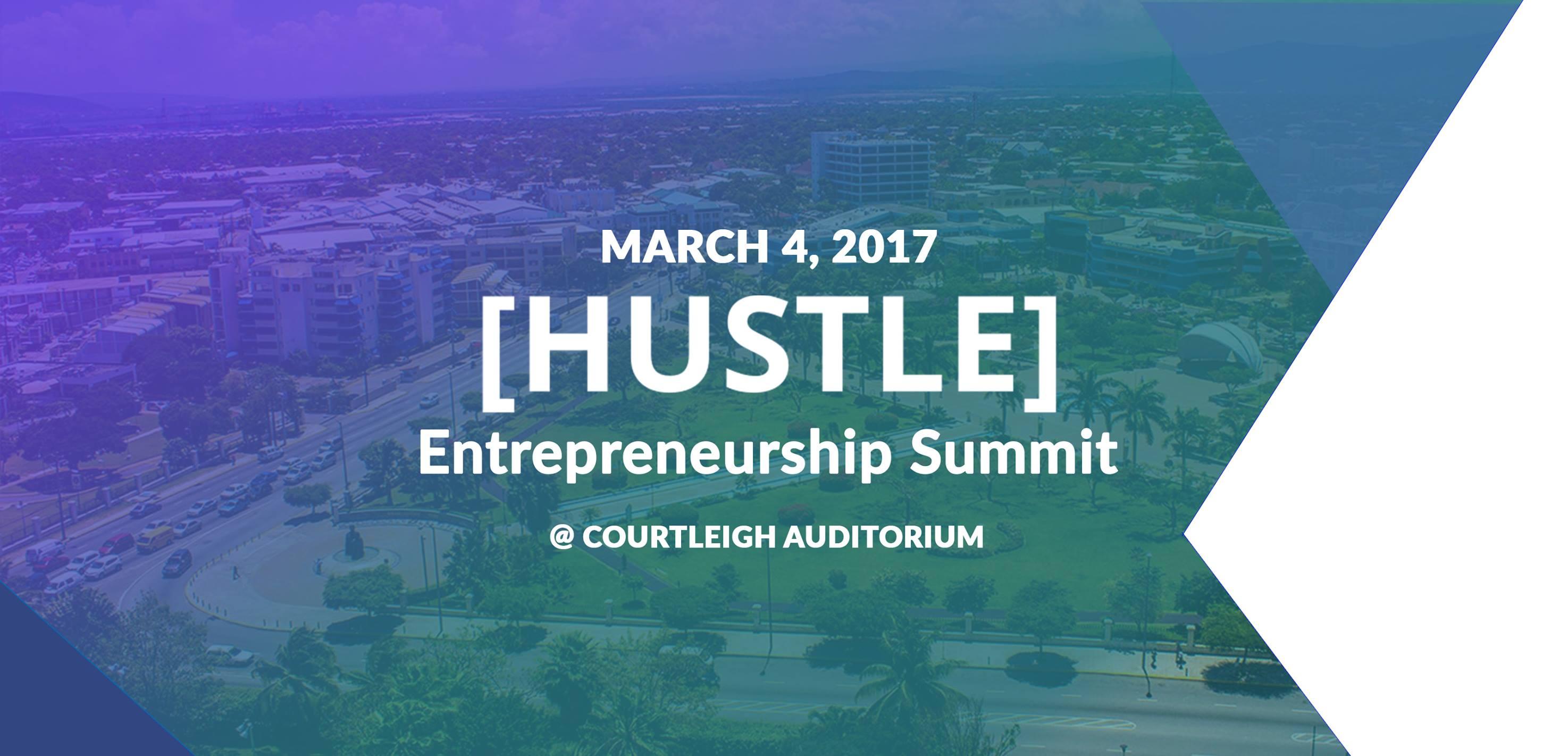 MARCH 4, 2017

[HUSTLE]

Entrepreneurship Summit

@ COURTLEIGH AUDITORIUM